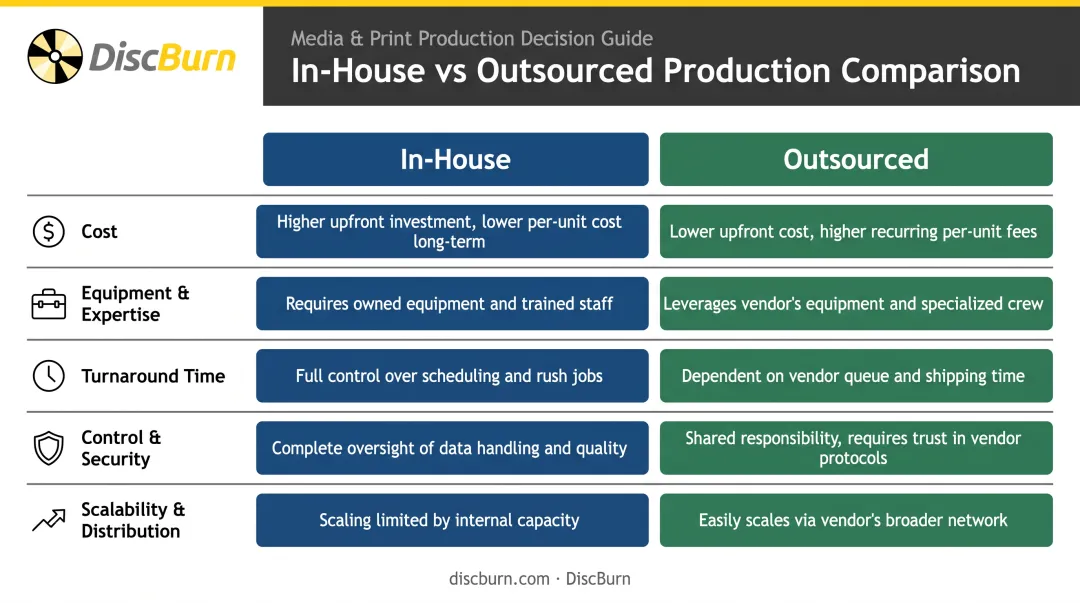 DiscBurn

Media & Print Production Decision Guide

In-House vs Outsourced Production Comparison

| | In-House | Outsourced |
|---|---|---|
| Cost | Higher upfront investment, lower per-unit cost long-term | Lower upfront cost, higher recurring per-unit fees |
| Equipment & Expertise | Requires owned equipment and trained staff | Leverages vendor's equipment and specialized crew |
| Turnaround Time | Full control over scheduling and rush jobs | Dependent on vendor queue and shipping time |
| Control & Security | Complete oversight of data handling and quality | Shared responsibility, requires trust in vendor protocols |
| Scalability & Distribution | Scaling limited by internal capacity | Easily scales via vendor's broader network |

discburn.com · DiscBurn